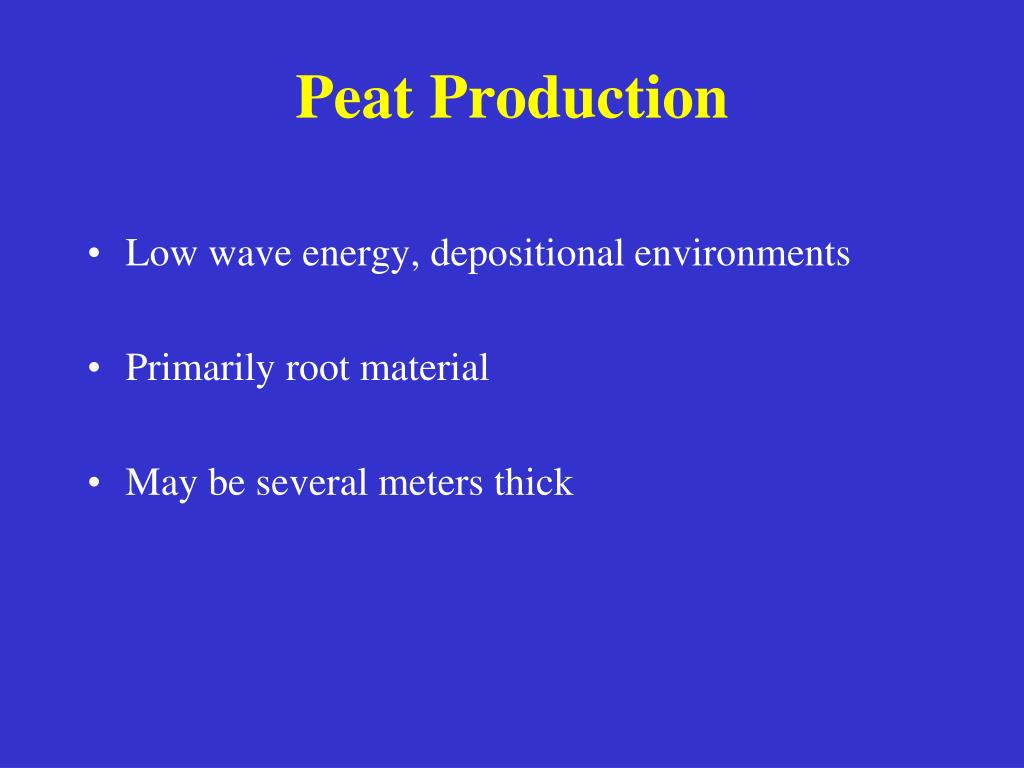 Peat Production

• Low wave energy, depositional environments

• Primarily root material

• May be several meters thick